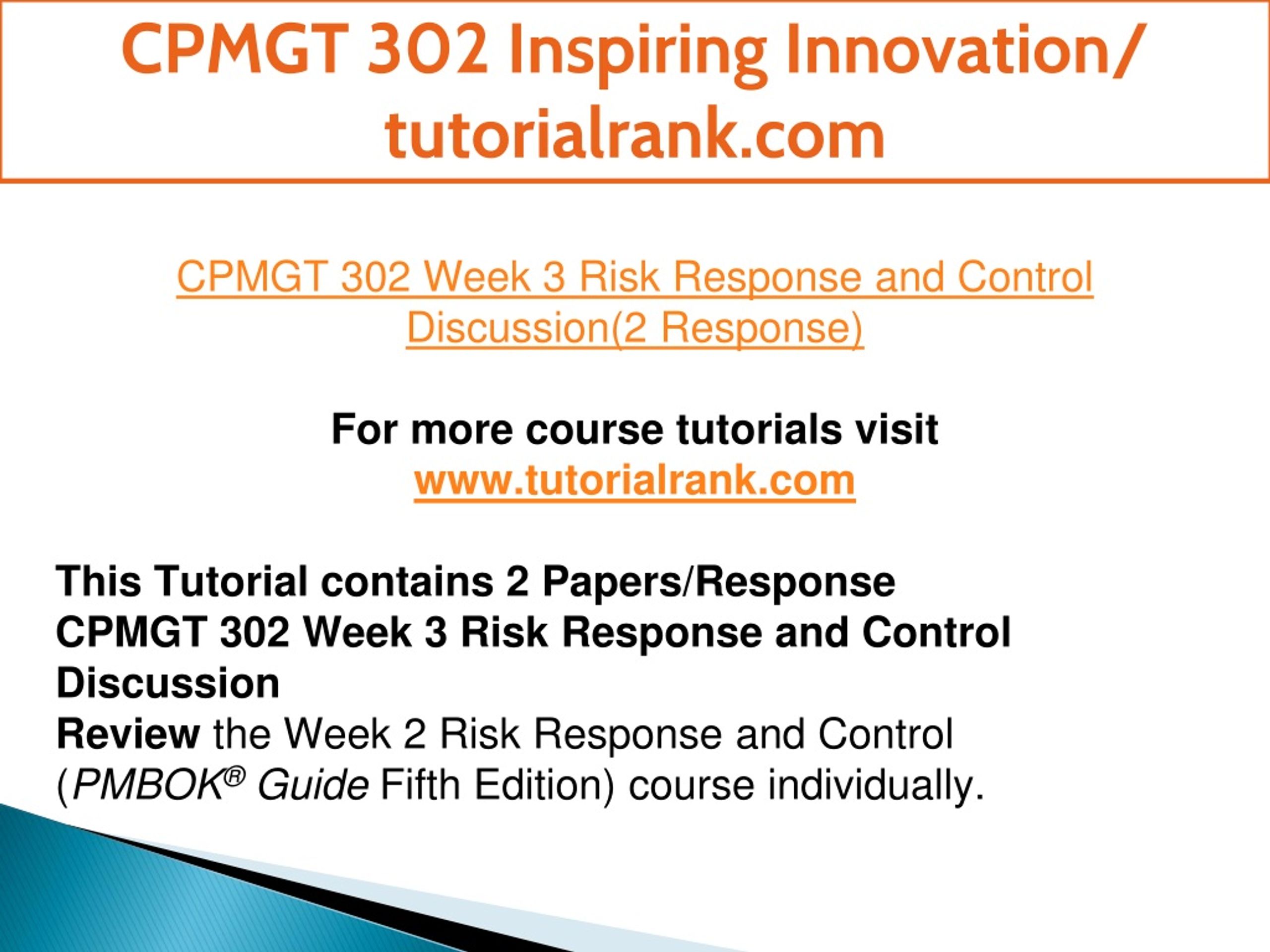 CPMGT 302 Inspiring Innovation/ tutorialrank.com

CPMGT 302 Week 3 Risk Response and Control Discussion(2 Response)

For more course tutorials visit www.tutorialrank.com

This Tutorial contains 2 Papers/Response
CPMGT 302 Week 3 Risk Response and Control Discussion
Review the Week 2 Risk Response and Control (PMBOK® Guide Fifth Edition) course individually.